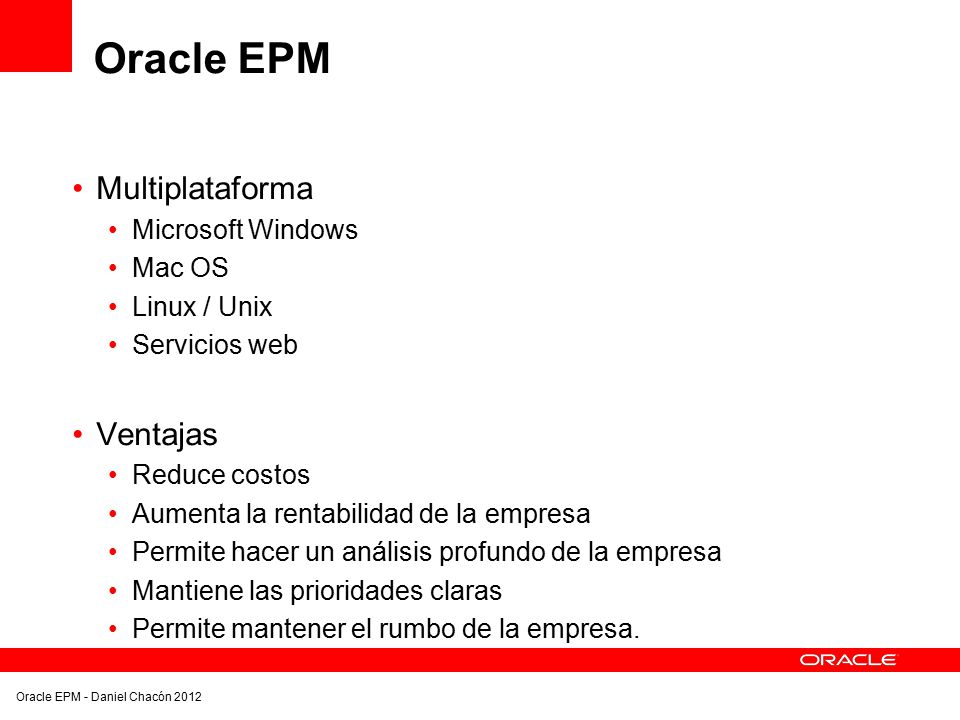 Oracle EPM

• Multiplataforma
  • Microsoft Windows
  • Mac OS
  • Linux / Unix
  • Servicios web

• Ventajas
  • Reduce costos
  • Aumenta la rentabilidad de la empresa
  • Permite hacer un análisis profundo de la empresa
  • Mantiene las prioridades claras
  • Permite mantener el rumbo de la empresa.

ORACLE

Oracle EPM - Daniel Chacón 2012